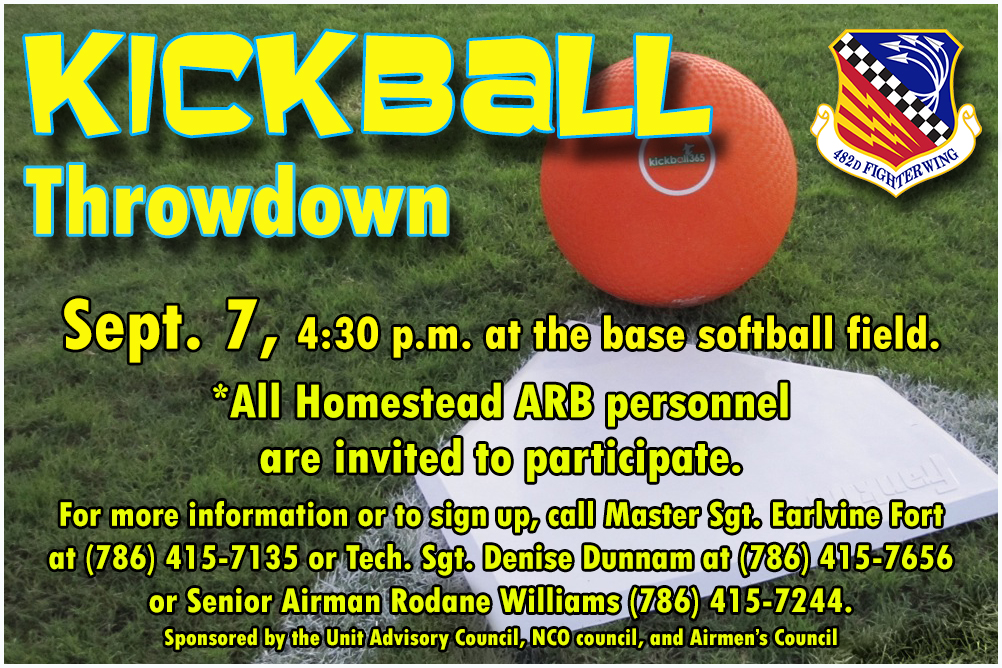 KICKBaLL
Throwdown

kickball365

482D FIGHTER WING

Sept. 7, 4:30 p.m. at the base softball field.

*All Homestead ARB personnel are invited to participate.

For more information or to sign up, call Master Sgt. Earlvine Fort at (786) 415-7135 or Tech. Sgt. Denise Dunnam at (786) 415-7656 or Senior Airman Rodane Williams (786) 415-7244.

Sponsored by the Unit Advisory Council, NCO council, and Airmen's Council